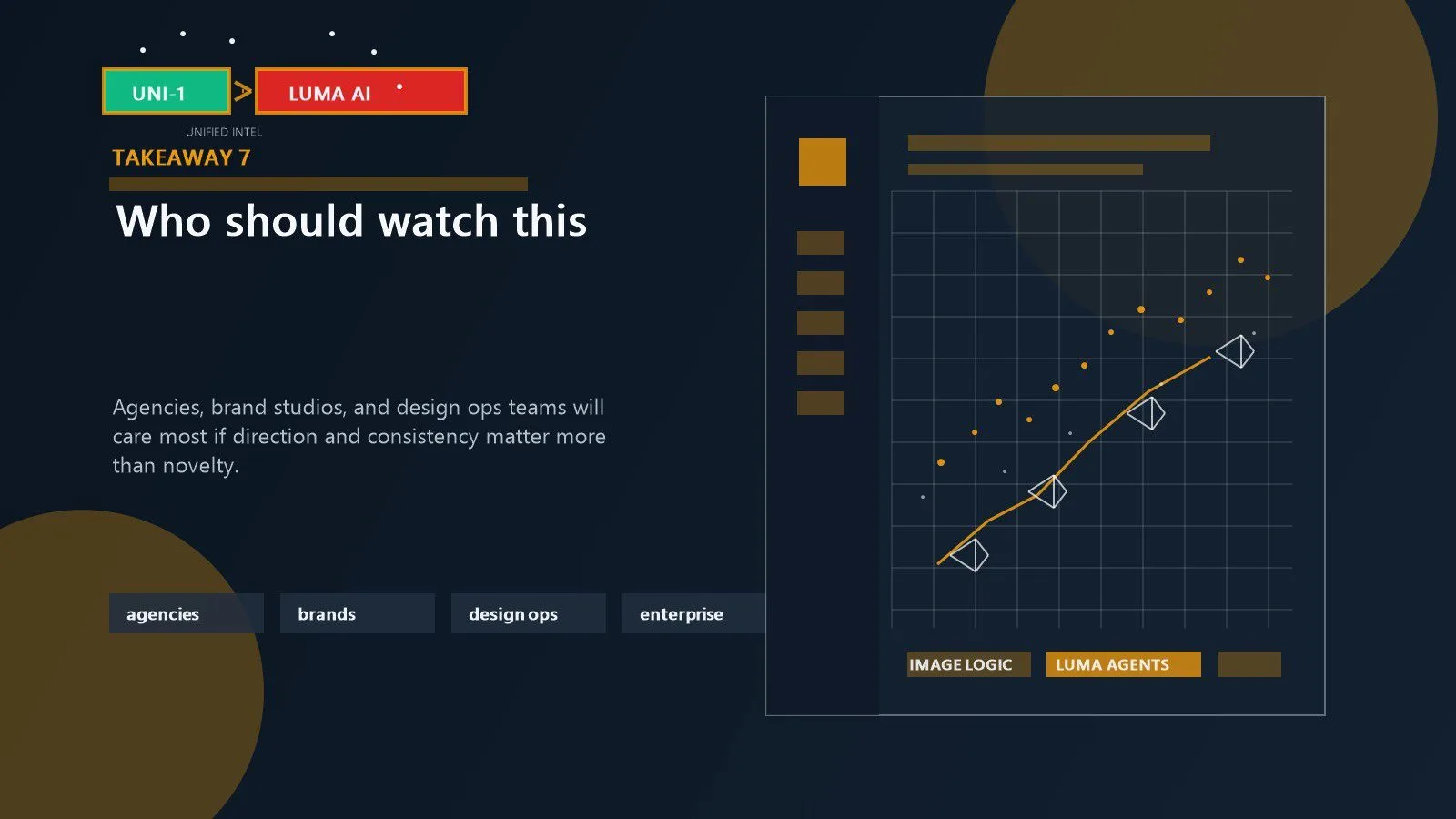 UNI-1 > LUMA AI

UNIFIED INTEL

TAKEAWAY 7

Who should watch this

Agencies, brand studios, and design ops teams will care most if direction and consistency matter more than novelty.

agencies

brands

design ops

enterprise

IMAGE LOGIC

LUMA AGENTS